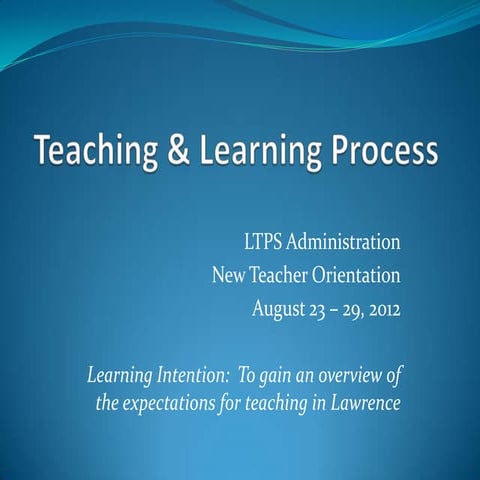 Teaching & Learning Process

LTPS Administration
New Teacher Orientation
August 23 – 29, 2012

Learning Intention: To gain an overview of the expectations for teaching in Lawrence